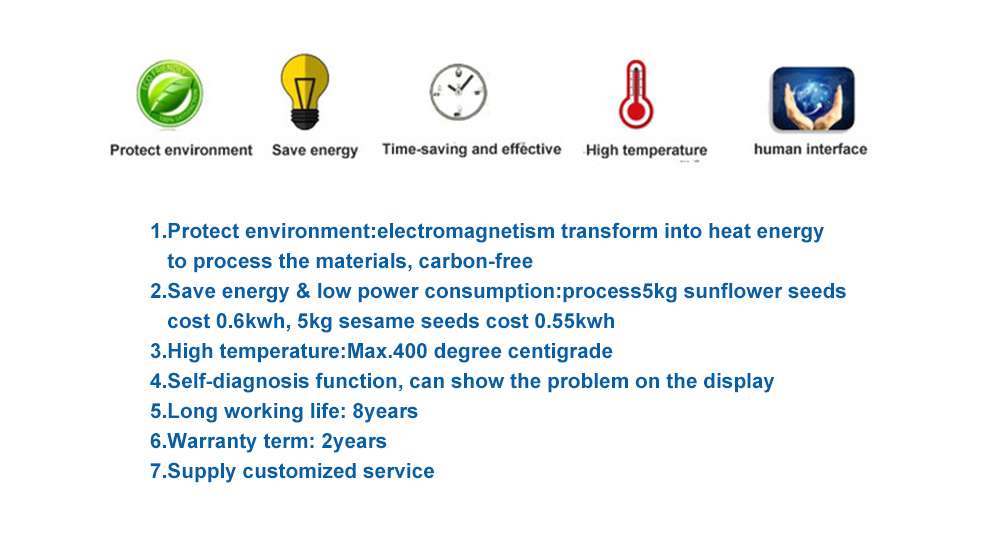 Protect environment
Save energy
Time-saving and effective
High temperature
human interface

1.Protect environment:electromagnetism transform into heat energy to process the materials, carbon-free
2.Save energy & low power consumption:process5kg sunflower seeds cost 0.6kwh, 5kg sesame seeds cost 0.55kwh
3.High temperature:Max.400 degree centigrade
4.Self-diagnosis function, can show the problem on the display
5.Long working life: 8years
6.Warranty term: 2years
7.Supply customized service